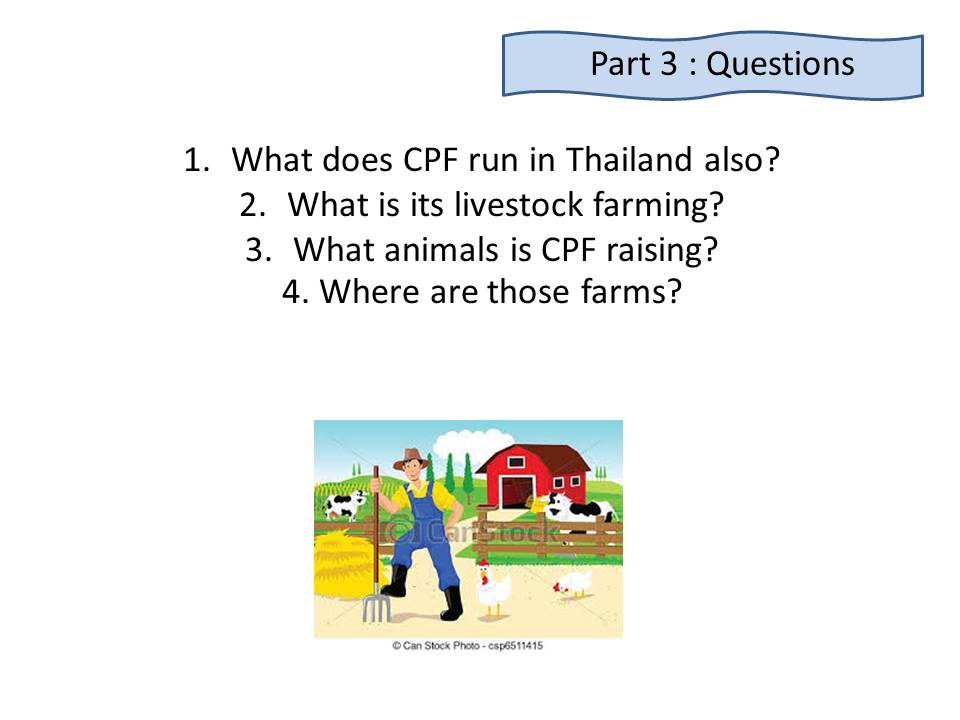 Part 3 : Questions

1. What does CPF run in Thailand also?
2. What is its livestock farming?
3. What animals is CPF raising?
4. Where are those farms?

© CanStock

© Can Stock Photo - csp6511415